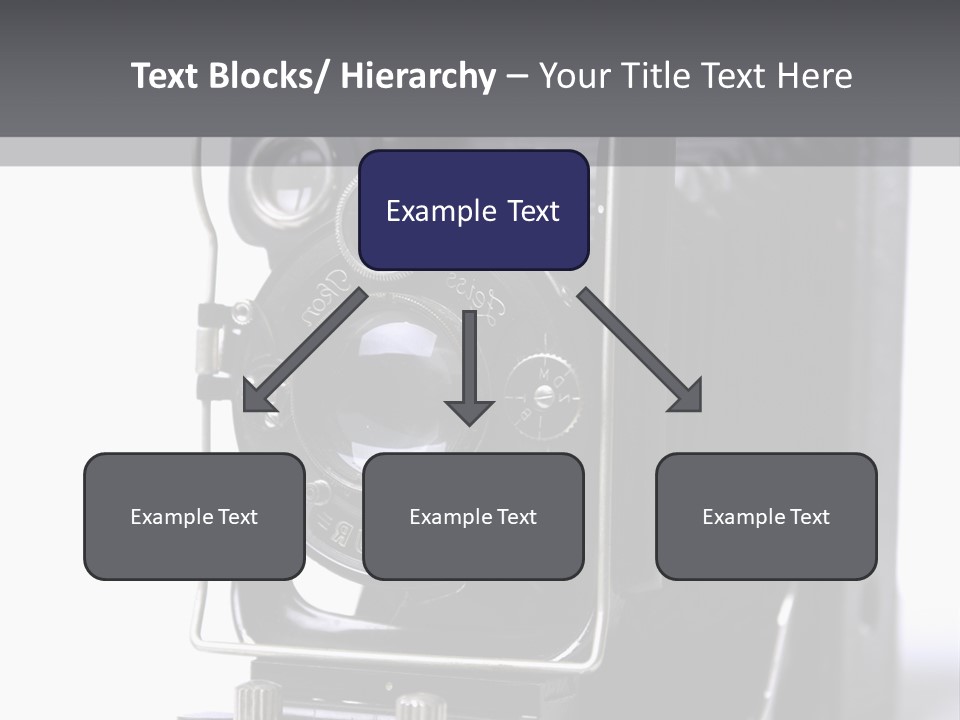 Text Blocks/ Hierarchy – Your Title Text Here

Example Text

Example Text

Example Text

Example Text